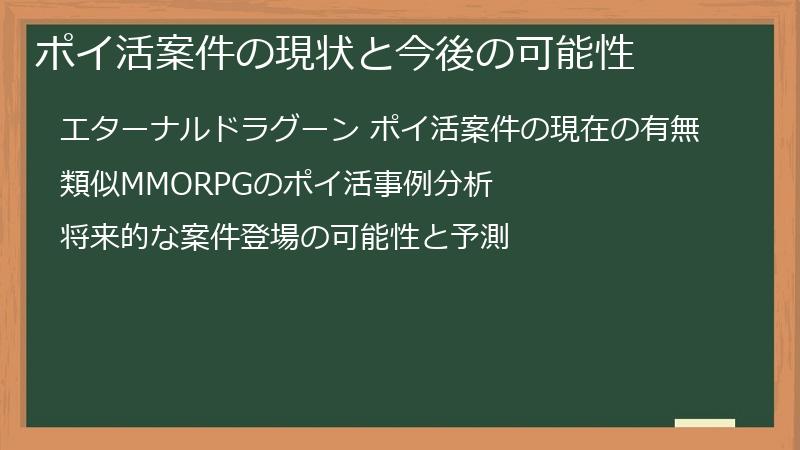 ポイ活案件の現状と今後の可能性

エターナルドラグーン ポイ活案件の現在の有無

類似MMORPGのポイ活事例分析

将来的な案件登場の可能性と予測